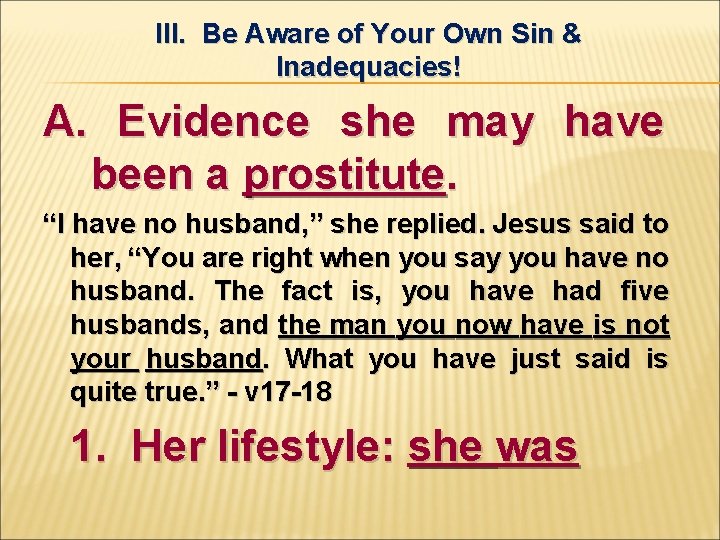 III. Be Aware of Your Own Sin & Inadequacies!

A. Evidence she may have been a prostitute.

“I have no husband,” she replied. Jesus said to her, “You are right when you say you have no husband. The fact is, you have had five husbands, and the man you now have is not your husband. What you have just said is quite true.” - v17-18

1. Her lifestyle: she was